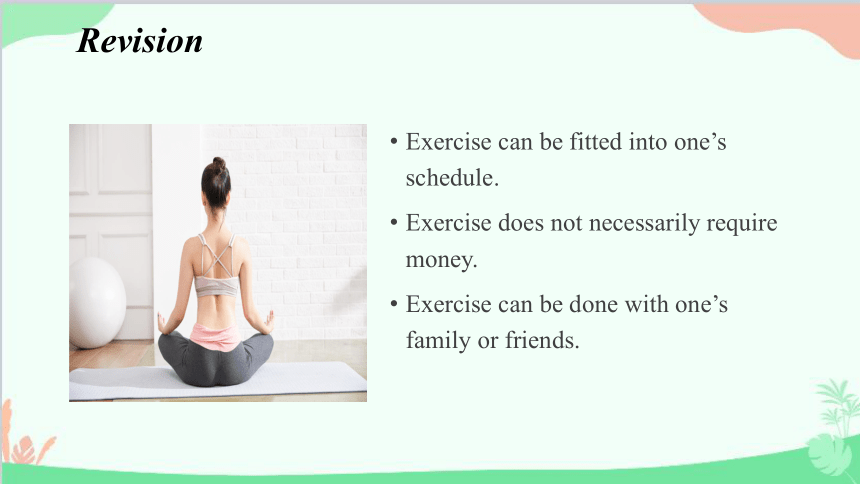 Revision

• Exercise can be fitted into one’s schedule.

• Exercise does not necessarily require money.

• Exercise can be done with one’s family or friends.